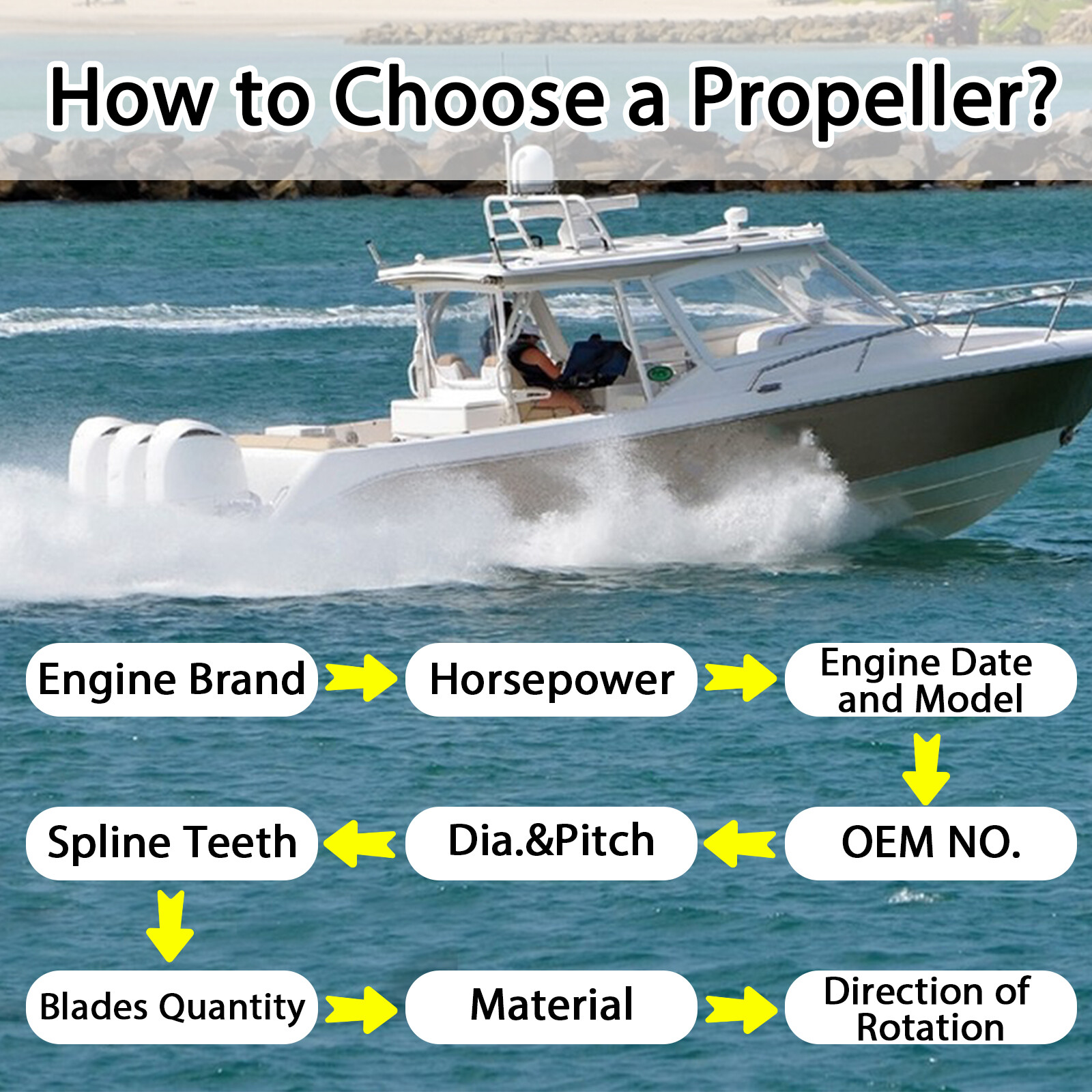 How to Choose a Propeller?

Engine Brand

Horsepower

Engine Date and Model

OEM NO.

Dia.&Pitch

Spline Teeth

Blades Quantity

Material

Direction of Rotation